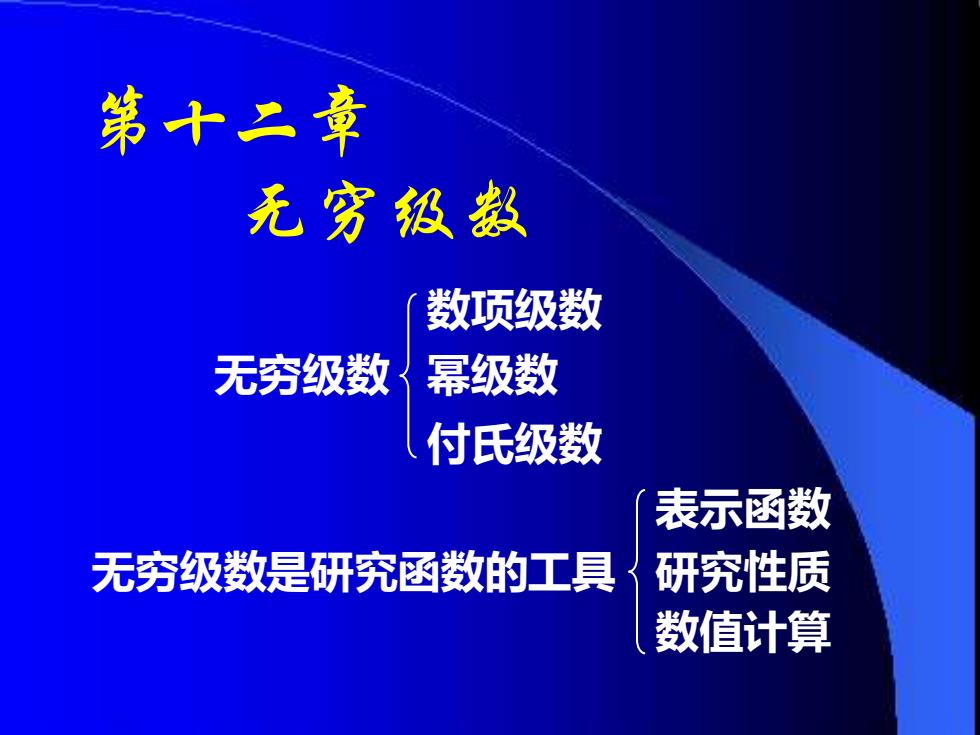 第十二章
无穷级数

无穷级数
数项级数
幂级数
付氏级数

无穷级数是研究函数的工具
表示函数
研究性质
数值计算